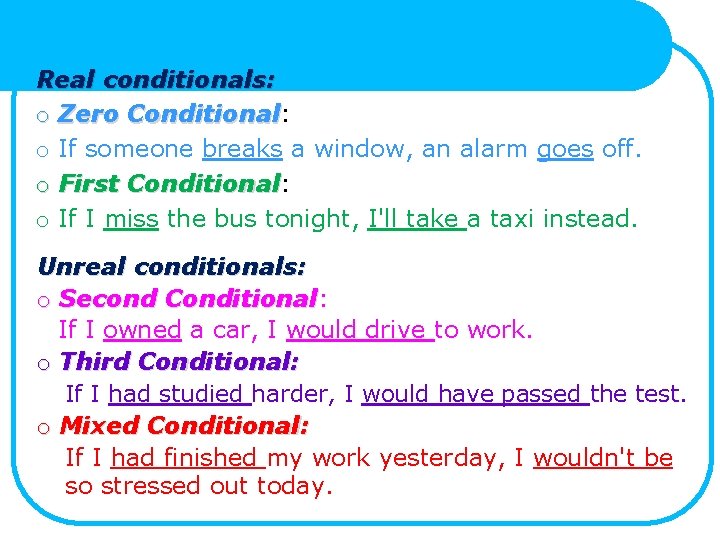 Real conditionals:

o Zero Conditional:

o If someone breaks a window, an alarm goes off.

o First Conditional:

o If I miss the bus tonight, I'll take a taxi instead.

Unreal conditionals:

o Second Conditional:

If I owned a car, I would drive to work.

o Third Conditional:

If I had studied harder, I would have passed the test.

o Mixed Conditional:

If I had finished my work yesterday, I wouldn't be so stressed out today.